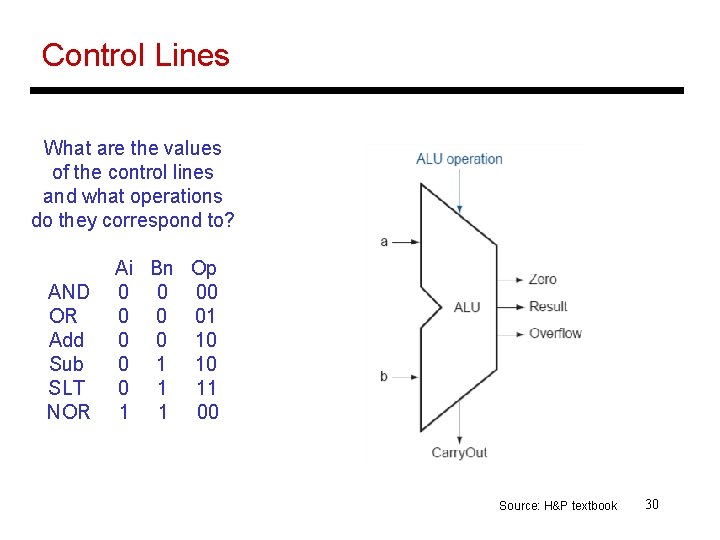 Control Lines

What are the values of the control lines and what operations do they correspond to?

| | Ai | Bn | Op |
|---|---|---|---|
| AND | 0 | 0 | 00 |
| OR | 0 | 0 | 01 |
| Add | 0 | 0 | 10 |
| Sub | 0 | 1 | 10 |
| SLT | 0 | 1 | 11 |
| NOR | 1 | 1 | 00 |

ALU operation

a

b

ALU

Zero

Result

Overflow

CarryOut

Source: H&P textbook

30